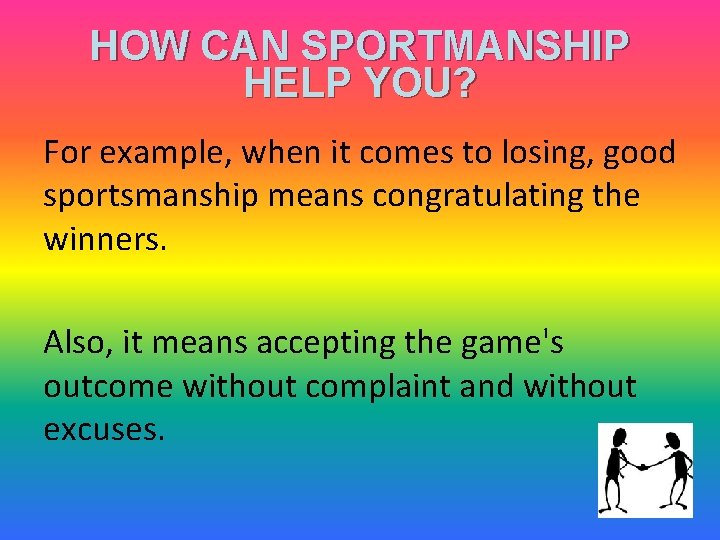 HOW CAN SPORTMANSHIP HELP YOU?

For example, when it comes to losing, good sportsmanship means congratulating the winners.

Also, it means accepting the game's outcome without complaint and without excuses.